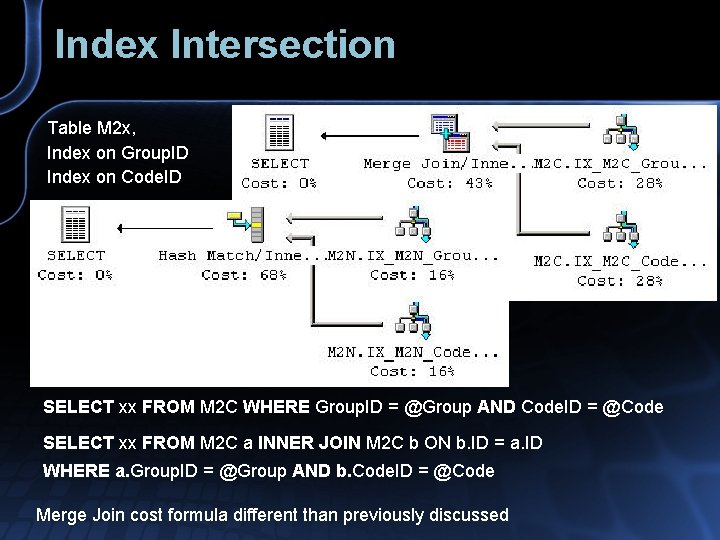 Index Intersection

Table M2x,
Index on GroupID
Index on CodeID

SELECT
Cost: 0%

Merge Join/Inne...
Cost: 43%

M2C.IX_M2C_Grou...
Cost: 28%

M2C.IX_M2C_Code...
Cost: 28%

SELECT
Cost: 0%

Hash Match/Inne...
Cost: 68%

M2N.IX_M2N_Grou...
Cost: 16%

M2N.IX_M2N_Code...
Cost: 16%

SELECT xx FROM M2C WHERE GroupID = @Group AND CodeID = @Code

SELECT xx FROM M2C a INNER JOIN M2C b ON b.ID = a.ID
WHERE a.GroupID = @Group AND b.CodeID = @Code

Merge Join cost formula different than previously discussed